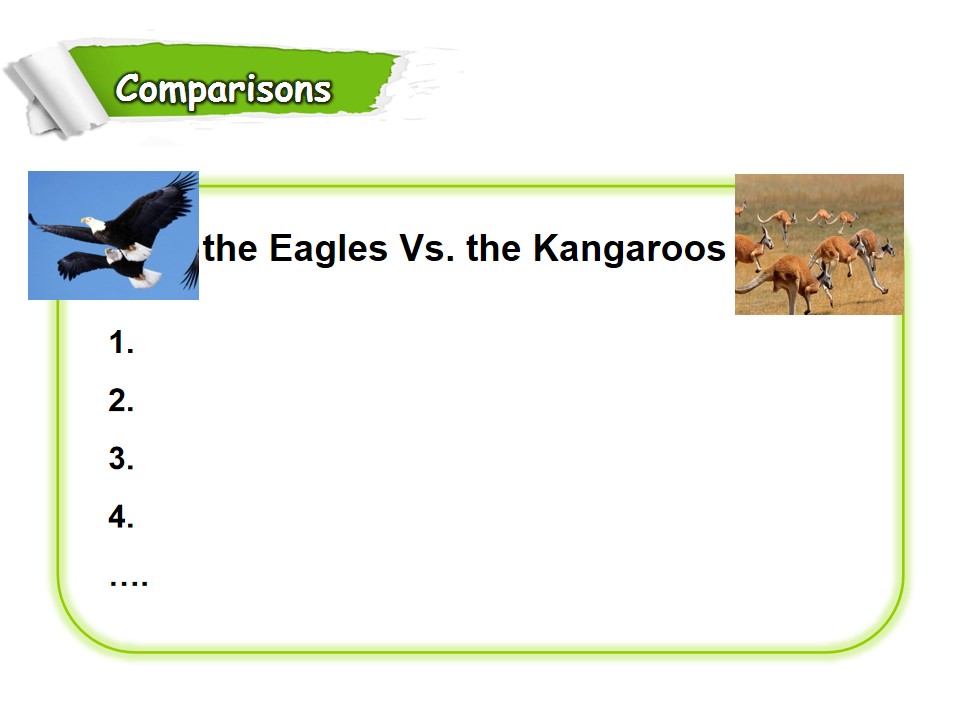 Comparisons

the Eagles Vs. the Kangaroos

1.

2.

3.

4.

….